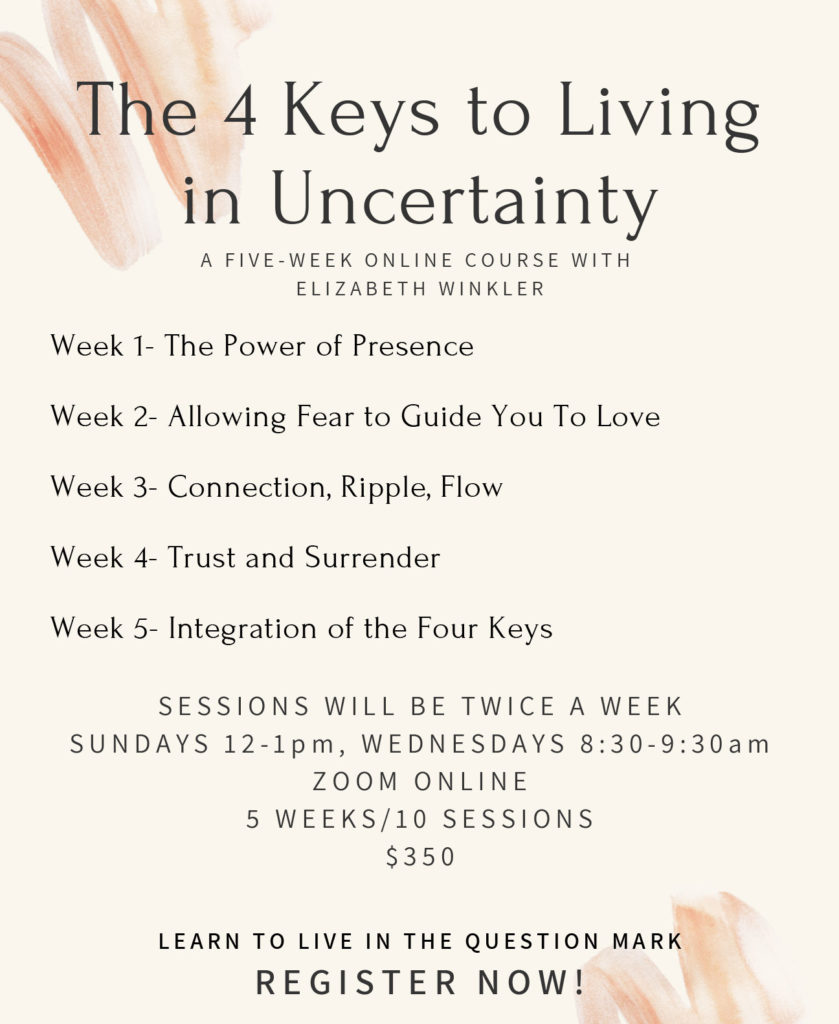 The 4 Keys to Living in Uncertainty

A FIVE-WEEK ONLINE COURSE WITH ELIZABETH WINKLER

Week 1- The Power of Presence

Week 2- Allowing Fear to Guide You To Love

Week 3- Connection, Ripple, Flow

Week 4- Trust and Surrender

Week 5- Integration of the Four Keys

SESSIONS WILL BE TWICE A WEEK
SUNDAYS 12-1pm, WEDNESDAYS 8:30-9:30am
ZOOM ONLINE
5 WEEKS/10 SESSIONS
$350

LEARN TO LIVE IN THE QUESTION MARK
REGISTER NOW!